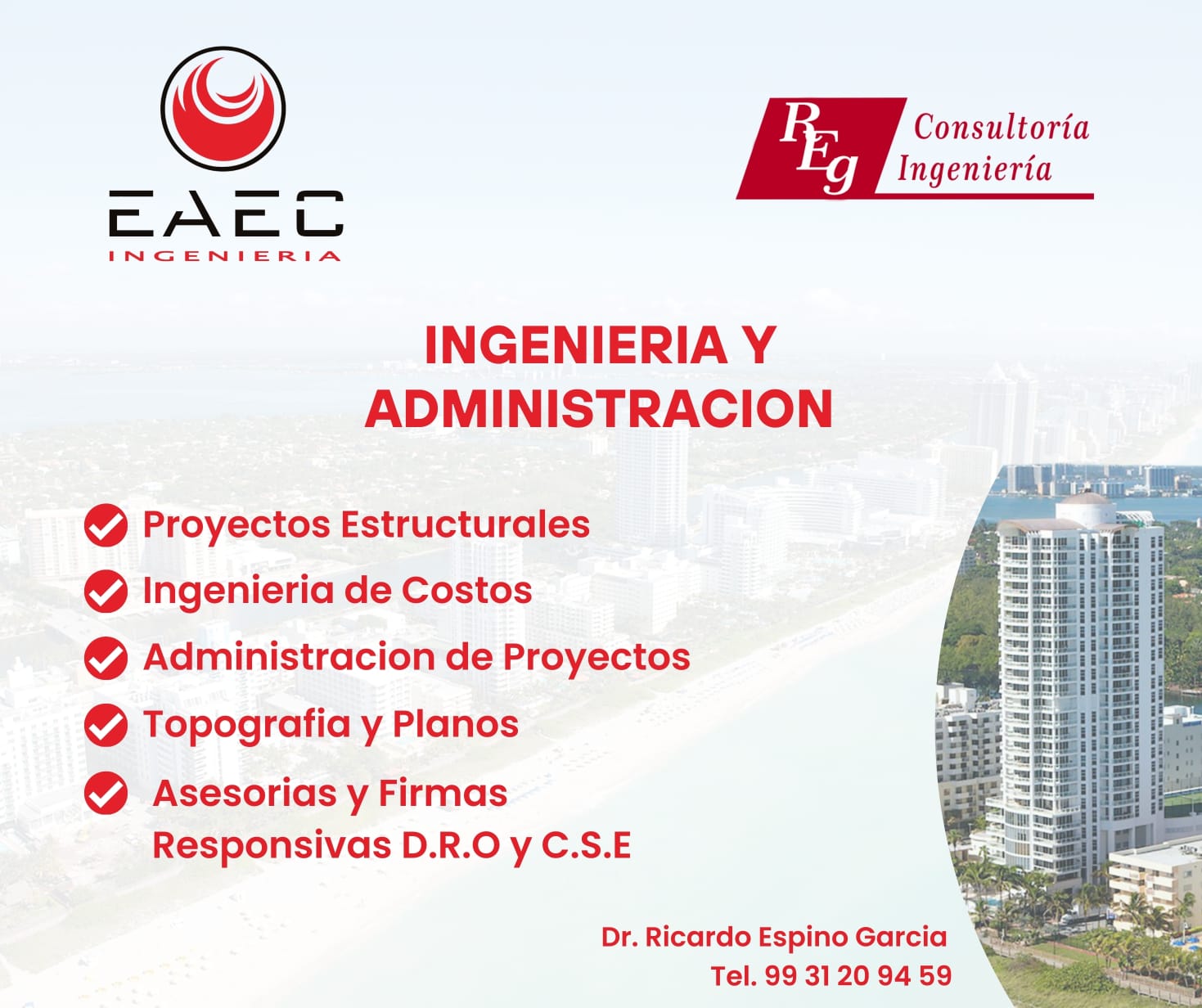 EAEC
INGENIERIA

REg Consultoría Ingeniería

INGENIERIA Y ADMINISTRACION

Proyectos Estructurales

Ingenieria de Costos

Administracion de Proyectos

Topografia y Planos

Asesorias y Firmas Responsivas D.R.O y C.S.E

Dr. Ricardo Espino Garcia
Tel. 99 31 20 94 59